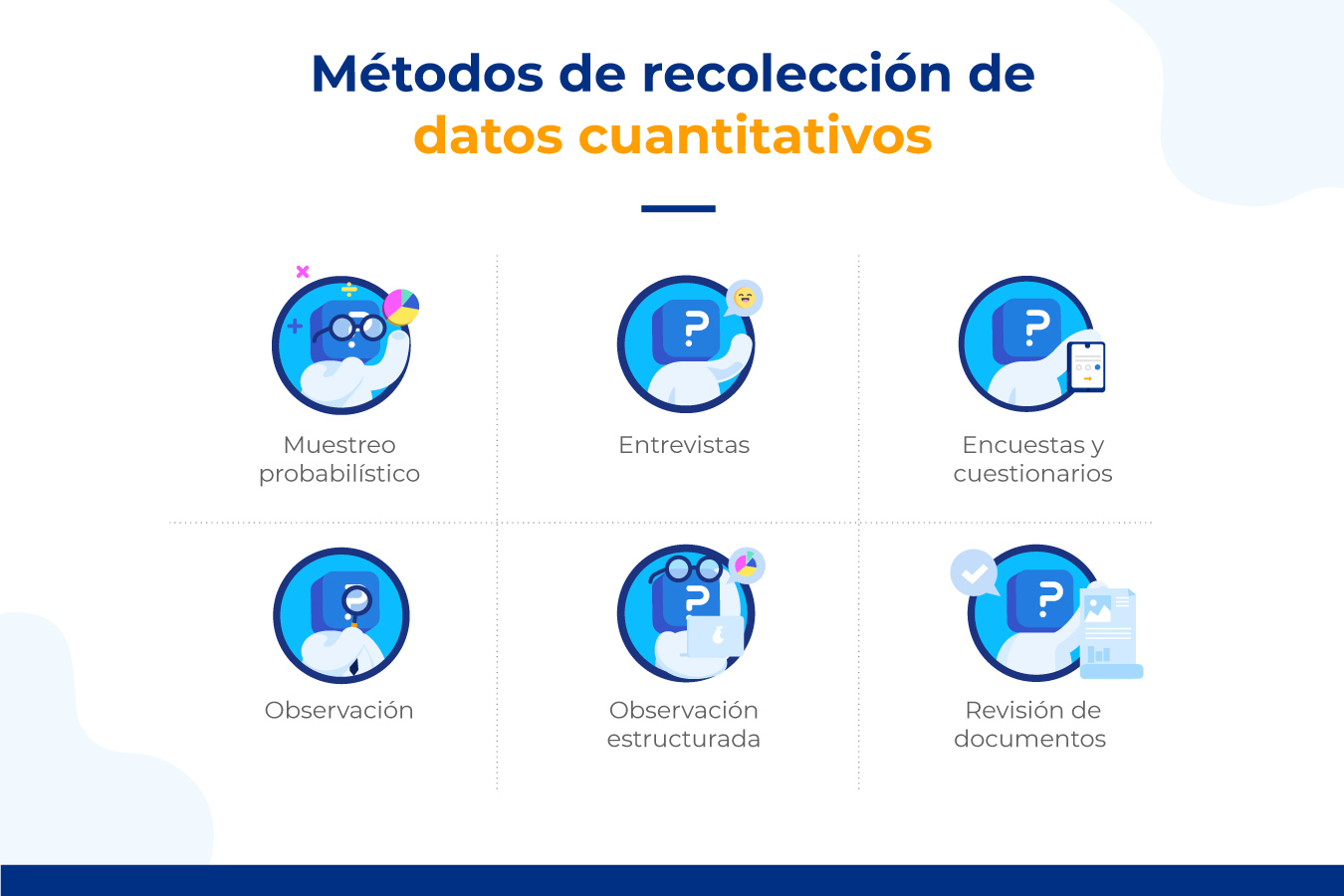 Métodos de recolección de datos cuantitativos

Muestreo probabilístico

Entrevistas

Encuestas y cuestionarios

Observación

Observación estructurada

Revisión de documentos